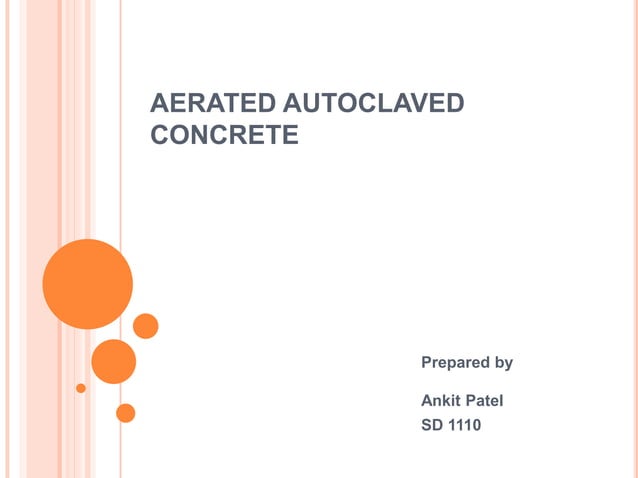 AERATED AUTOCLAVED CONCRETE

Prepared by

Ankit Patel
SD 1110